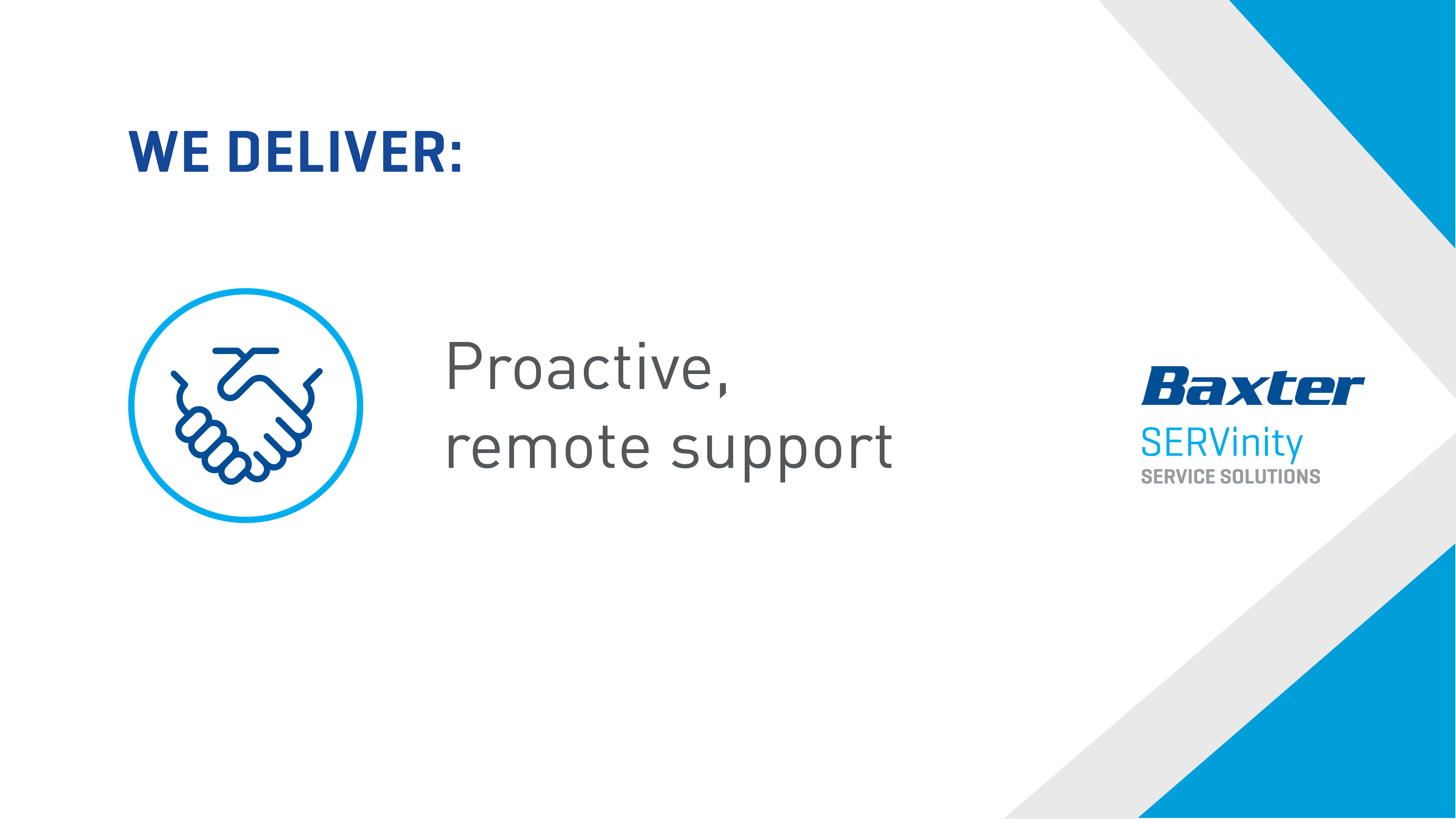 WE DELIVER:

Proactive, remote support

Baxter
SERVinity
SERVICE SOLUTIONS